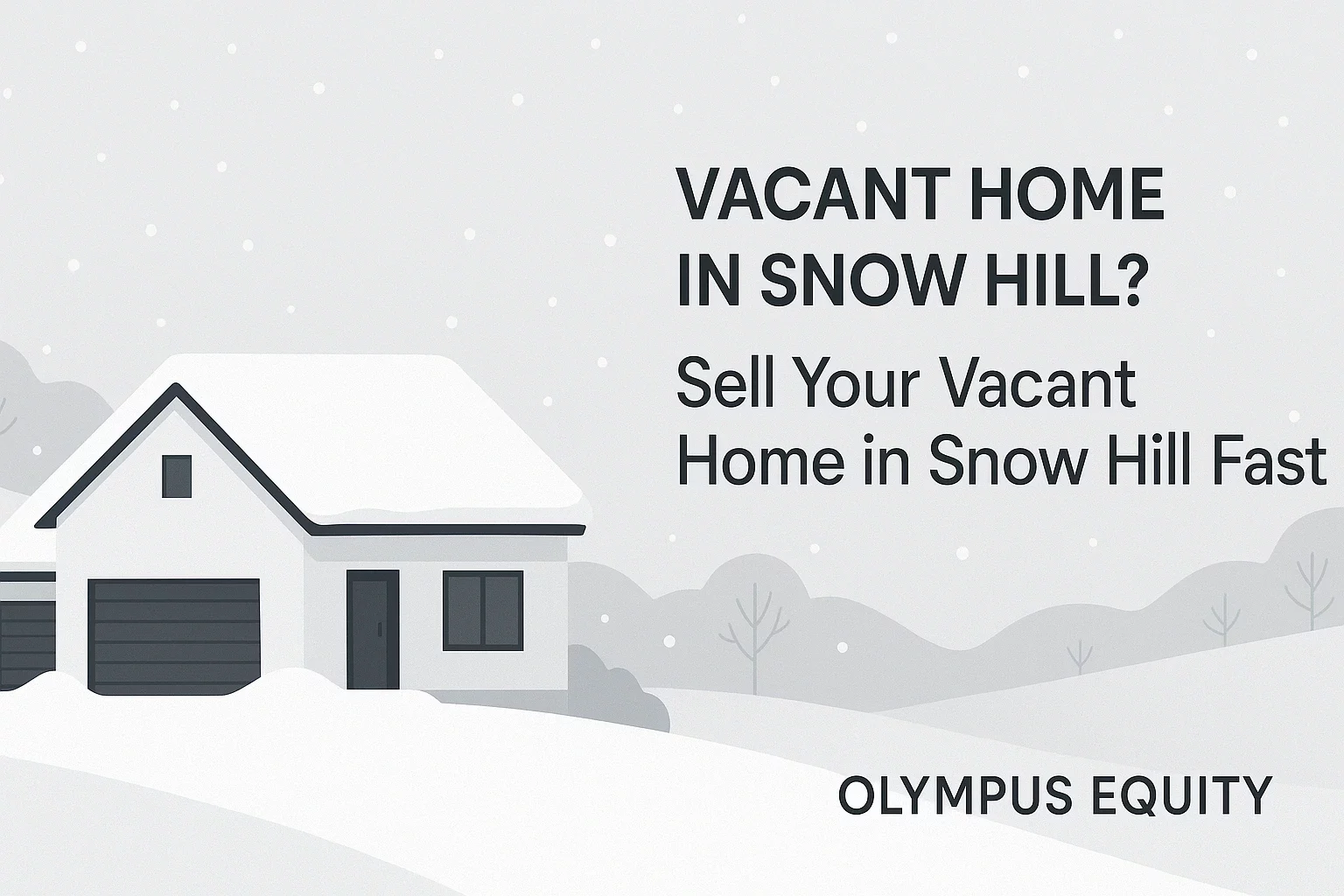 VACANT HOME IN SNOW HILL?

Sell Your Vacant Home in Snow Hill Fast

OLYMPUS EQUITY